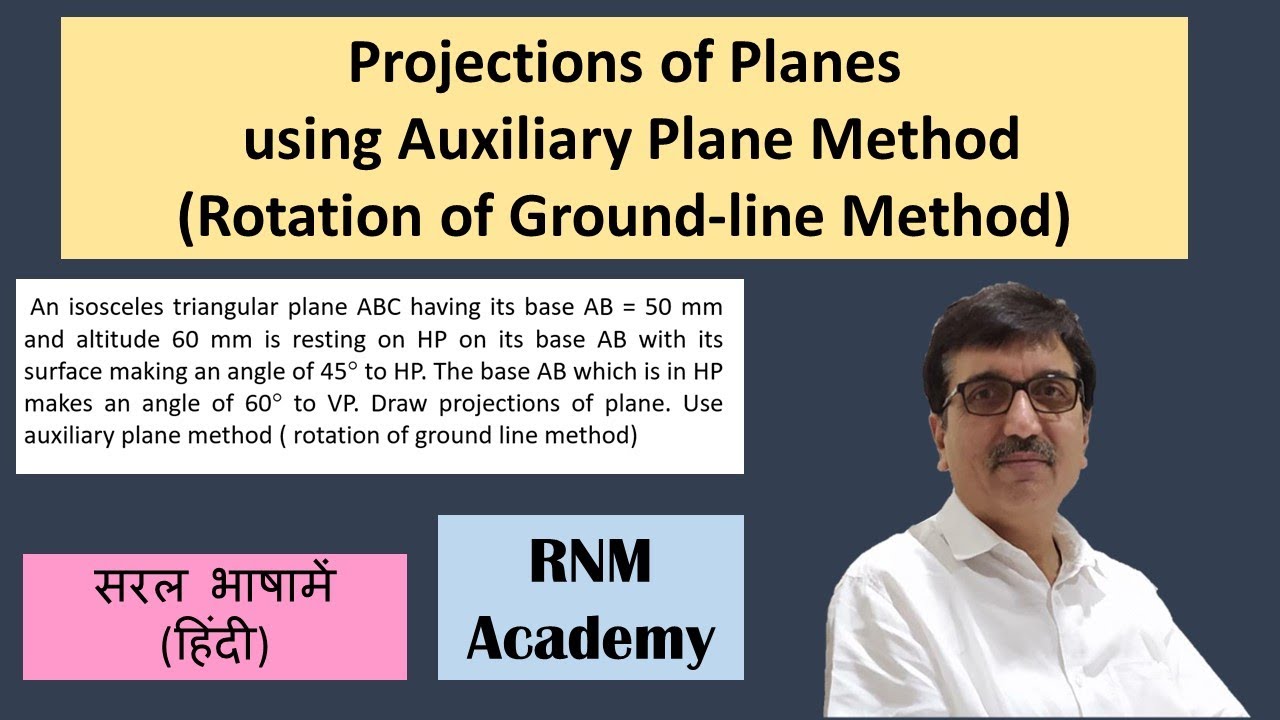 Projections of Planes
using Auxiliary Plane Method
(Rotation of Ground-line Method)

An isosceles triangular plane ABC having its base AB = 50 mm and altitude 60 mm is resting on HP on its base AB with its surface making an angle of 45° to HP. The base AB which is in HP makes an angle of 60° to VP. Draw projections of plane. Use auxiliary plane method ( rotation of ground line method)

सरल भाषामें
(हिंदी)

RNM
Academy